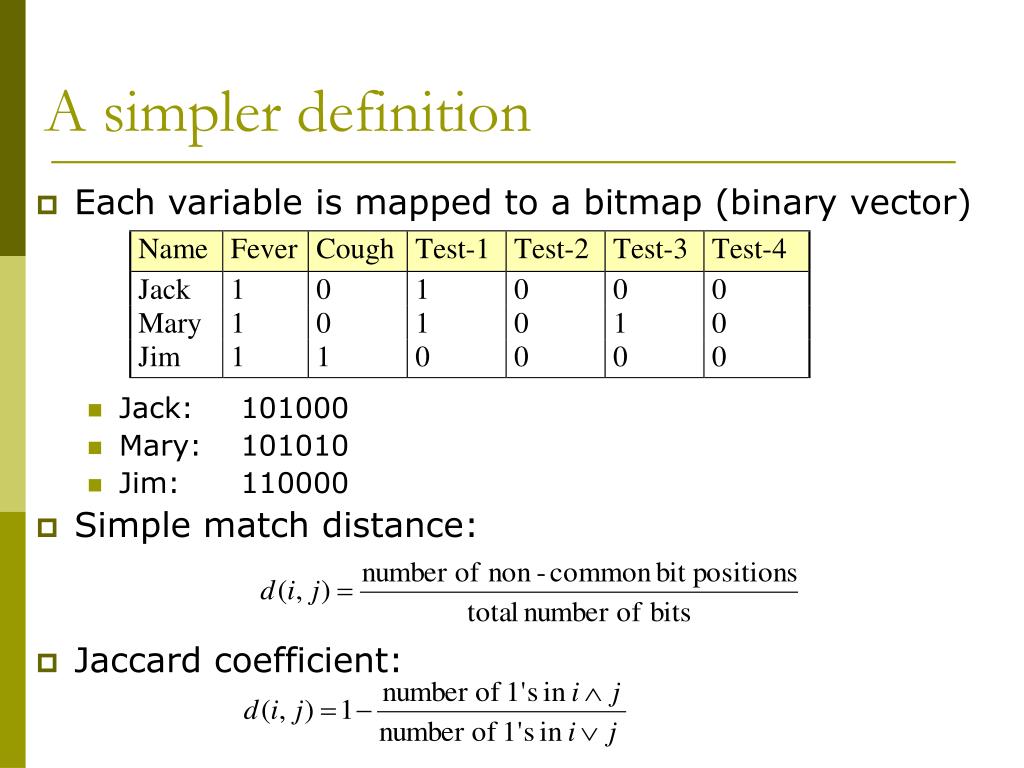 A simpler definition

Each variable is mapped to a bitmap (binary vector)

| Name | Fever | Cough | Test-1 | Test-2 | Test-3 | Test-4 |
|---|---|---|---|---|---|---|
| Jack | 1 | 0 | 1 | 0 | 0 | 0 |
| Mary | 1 | 0 | 1 | 0 | 1 | 0 |
| Jim | 1 | 1 | 0 | 0 | 0 | 0 |

Jack: 101000
Mary: 101010
Jim: 110000

Simple match distance:

$d(i, j) = \frac{\text{number of non-common bit positions}}{\text{total number of bits}}$

Jaccard coefficient:

$d(i, j) = 1 - \frac{\text{number of 1's in } i \wedge j}{\text{number of 1's in } i \vee j}$